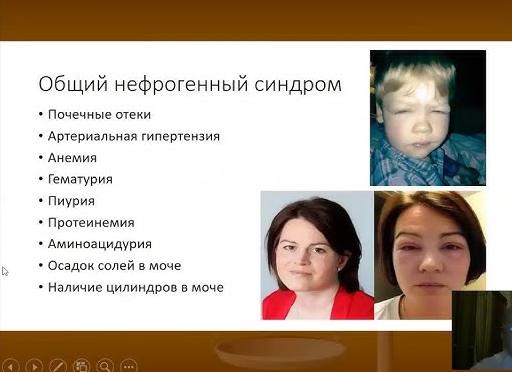 Общий нефрогенный синдром

• Почечные отеки
• Артериальная гипертензия
• Анемия
• Гематурия
• Пиурия
• Протеинемия
• Аминоацидурия
• Осадок солей в моче
• Наличие цилиндров в моче